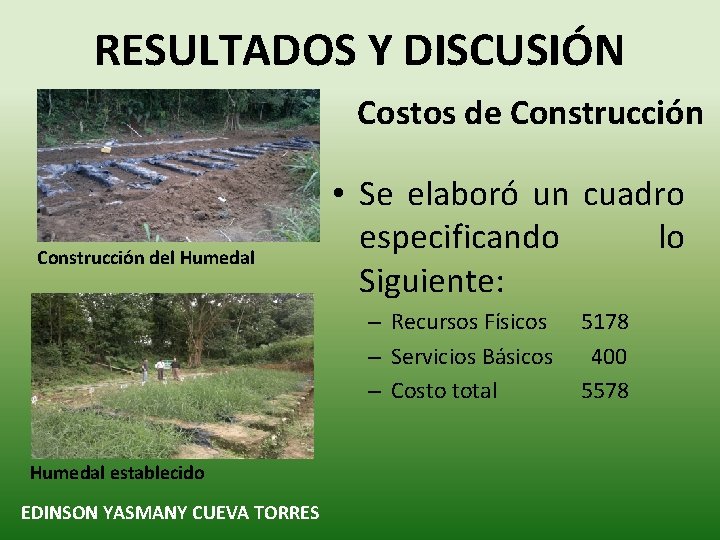 RESULTADOS Y DISCUSIÓN

Construcción del Humedal

Humedal establecido

Costos de Construcción

• Se elaboró un cuadro especificando lo Siguiente:
– Recursos Físicos 5178
– Servicios Básicos 400
– Costo total 5578

EDINSON YASMANY CUEVA TORRES